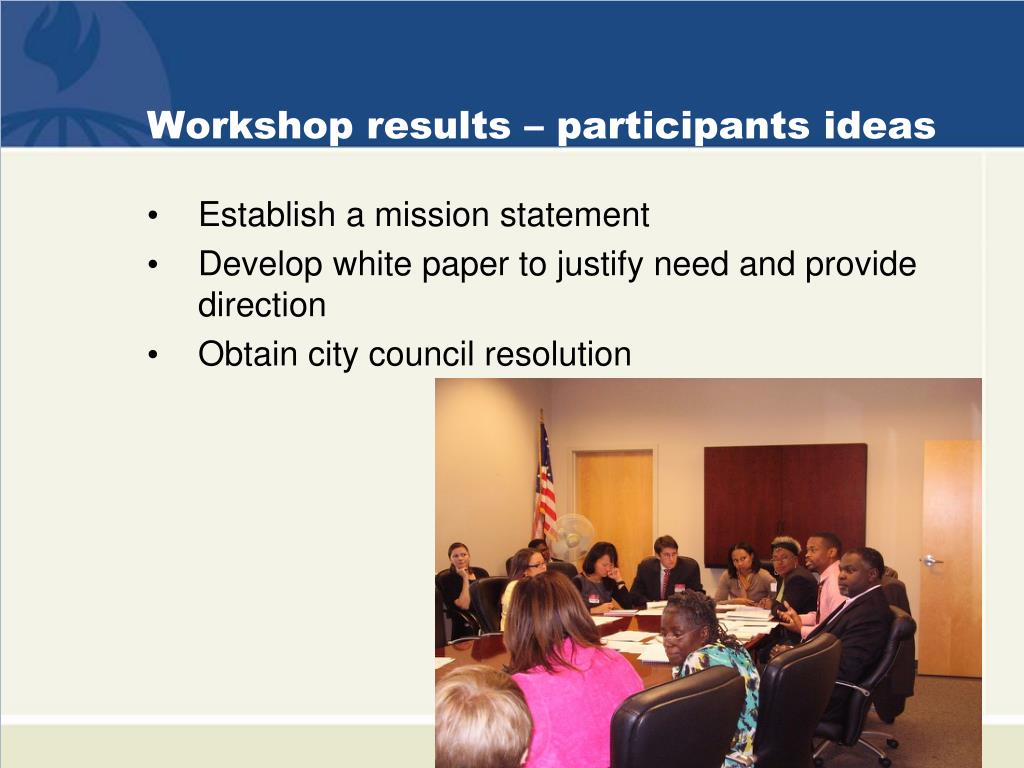 Workshop results – participants ideas

• Establish a mission statement
• Develop white paper to justify need and provide direction
• Obtain city council resolution